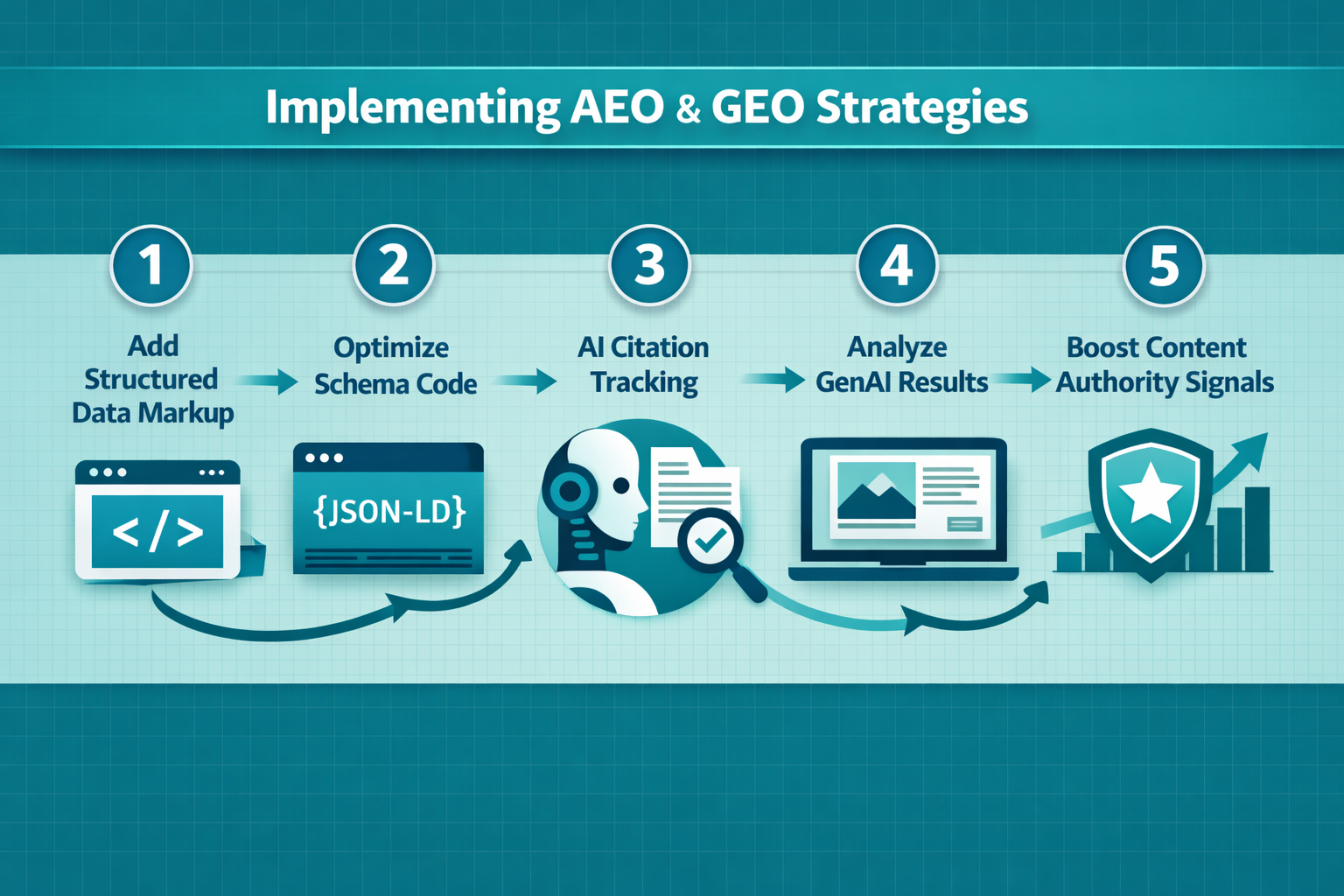 Implementing AEO & GEO Strategies

1

Add Structured Data Markup

</>

2

Optimize Schema Code

{JSON-LD}

3

AI Citation Tracking

4

Analyze GenAI Results

5

Boost Content Authority Signals